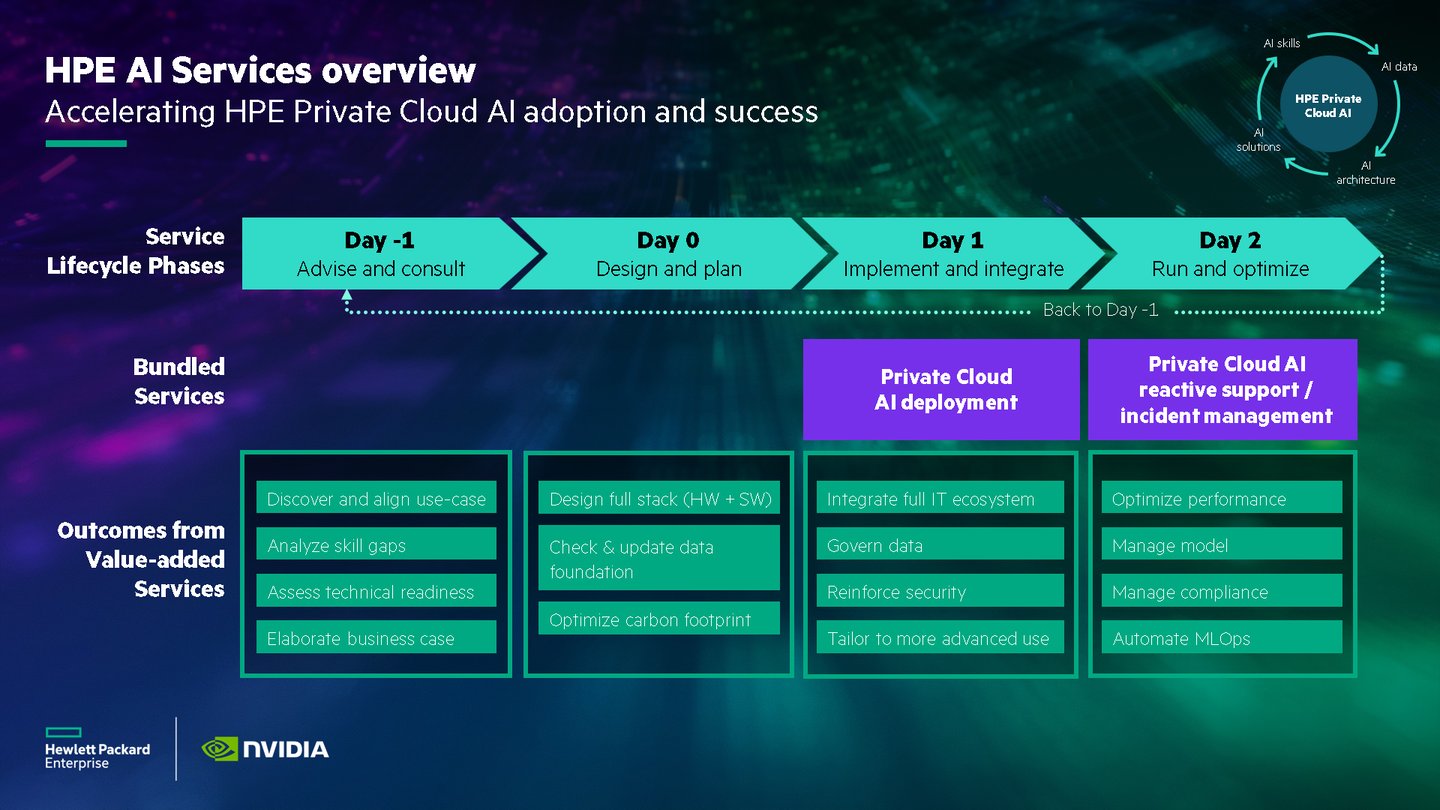 HPE AI Services overview
Accelerating HPE Private Cloud AI adoption and success

AI skills
AI data
HPE Private Cloud AI
AI solutions
AI architecture

Service Lifecycle Phases

Day -1
Advise and consult

Day 0
Design and plan

Day 1
Implement and integrate

Day 2
Run and optimize

Back to Day -1

Bundled Services

Private Cloud AI deployment

Private Cloud AI reactive support / incident management

Outcomes from Value-added Services

Discover and align use-case
Analyze skill gaps
Assess technical readiness
Elaborate business case

Design full stack (HW + SW)
Check & update data foundation
Optimize carbon footprint

Integrate full IT ecosystem
Govern data
Reinforce security
Tailor to more advanced use

Optimize performance
Manage model
Manage compliance
Automate MLOps

Hewlett Packard Enterprise
NVIDIA